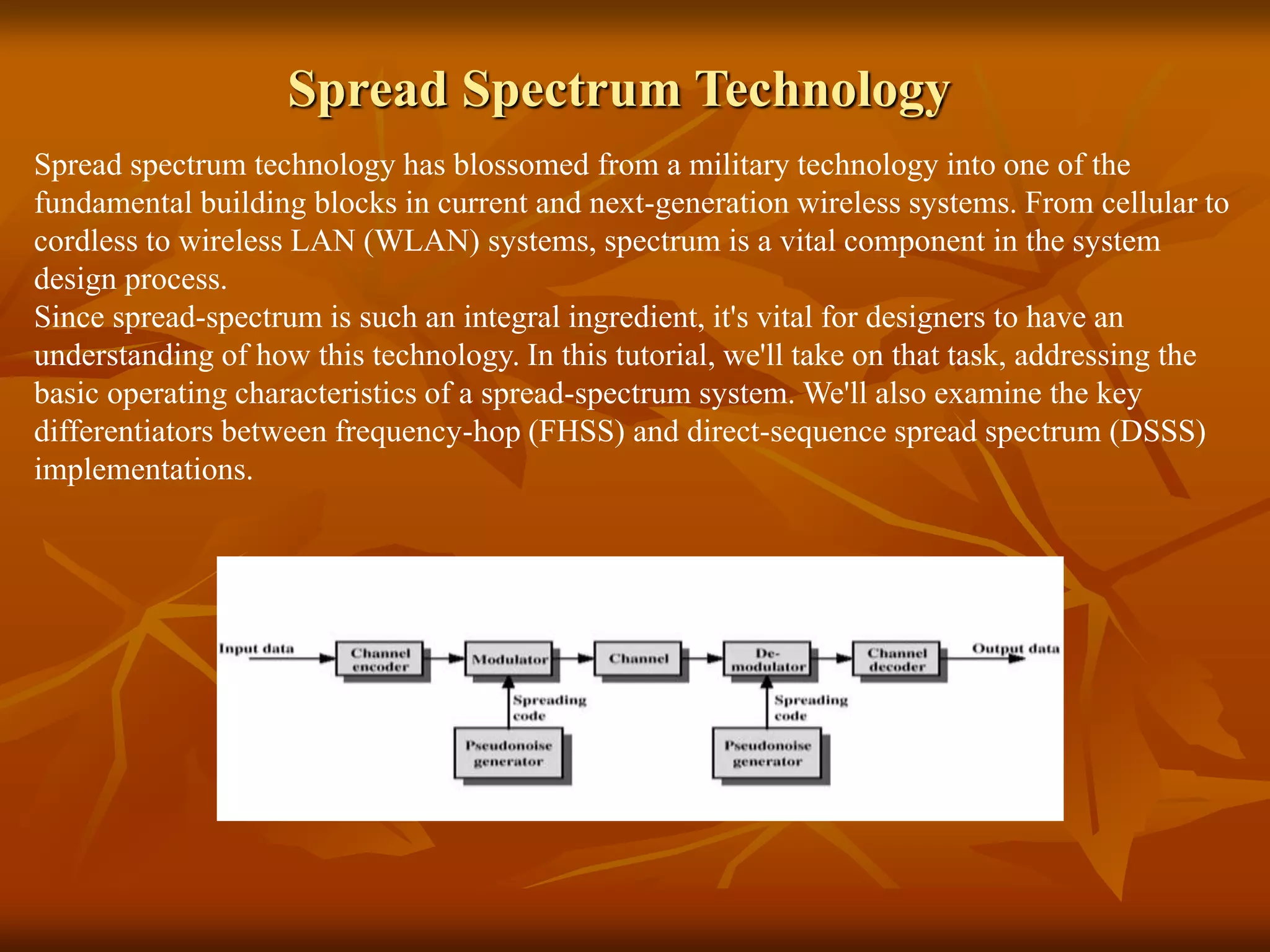 Spread Spectrum Technology

Spread spectrum technology has blossomed from a military technology into one of the fundamental building blocks in current and next-generation wireless systems. From cellular to cordless to wireless LAN (WLAN) systems, spectrum is a vital component in the system design process.
Since spread-spectrum is such an integral ingredient, it's vital for designers to have an understanding of how this technology. In this tutorial, we'll take on that task, addressing the basic operating characteristics of a spread-spectrum system. We'll also examine the key differentiators between frequency-hop (FHSS) and direct-sequence spread spectrum (DSSS) implementations.

Input data
Channel encoder
Modulator
Channel
De-modulator
Channel decoder
Output data
Spreading code
Pseudonoise generator
Spreading code
Pseudonoise generator